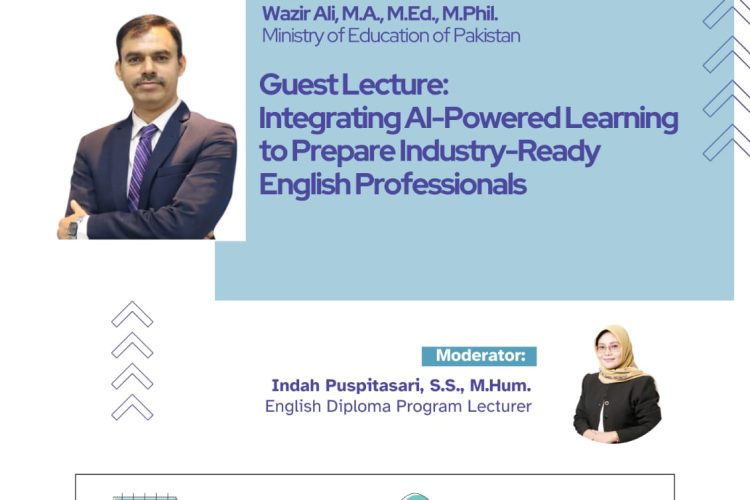 Wazir Ali, M.A., M.Ed., M.Phil.
Ministry of Education of Pakistan

Guest Lecture:
Integrating AI-Powered Learning to Prepare Industry-Ready English Professionals

Moderator:
Indah Puspitasari, S.S., M.Hum.
English Diploma Program Lecturer